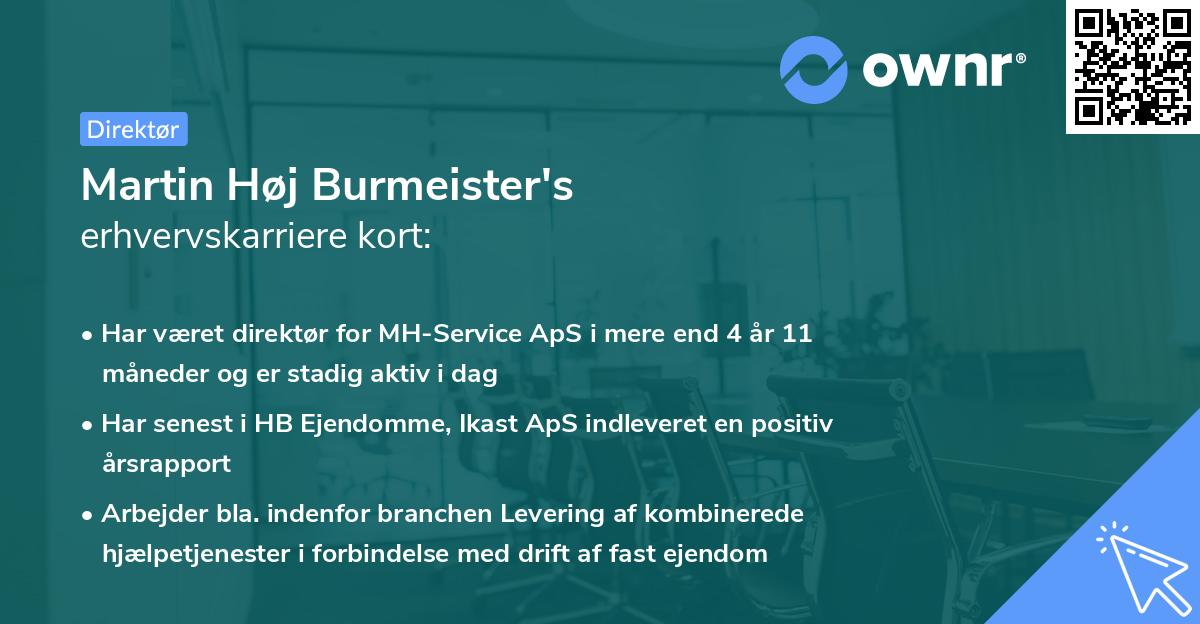 ownr®

Direktør

Martin Høj Burmeister's
erhvervskarriere kort:

• Har været direktør for MH-Service ApS i mere end 4 år 11 måneder og er stadig aktiv i dag

• Har senest i HB Ejendomme, Ikast ApS indleveret en positiv årsrapport

• Arbejder bla. indenfor branchen Levering af kombinerede hjælpetjenester i forbindelse med drift af fast ejendom